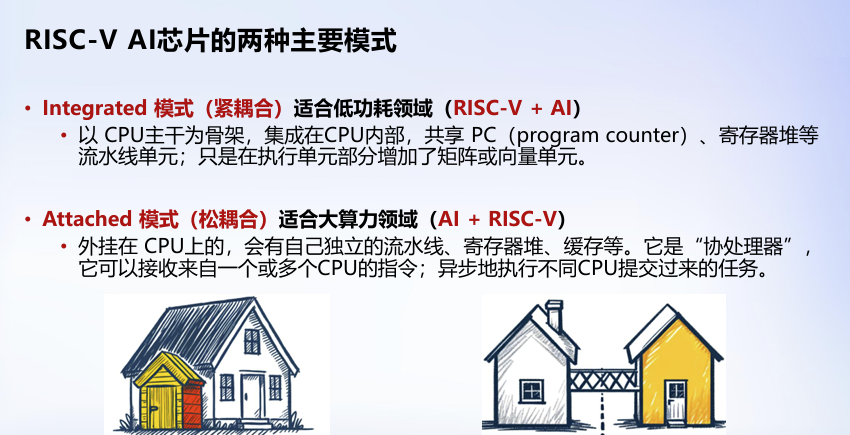 RISC-V AI芯片的两种主要模式

• Integrated 模式（紧耦合）适合低功耗领域（RISC-V + AI）
  • 以 CPU主干为骨架，集成在CPU内部，共享 PC（program counter）、寄存器堆等流水线单元；只是在执行单元部分增加了矩阵或向量单元。

• Attached 模式（松耦合）适合大算力领域（AI + RISC-V）
  • 外挂在 CPU上的，会有自己独立的流水线、寄存器堆、缓存等。它是“协处理器”，它可以接收来自一个或多个CPU的指令；异步地执行不同CPU提交过来的任务。